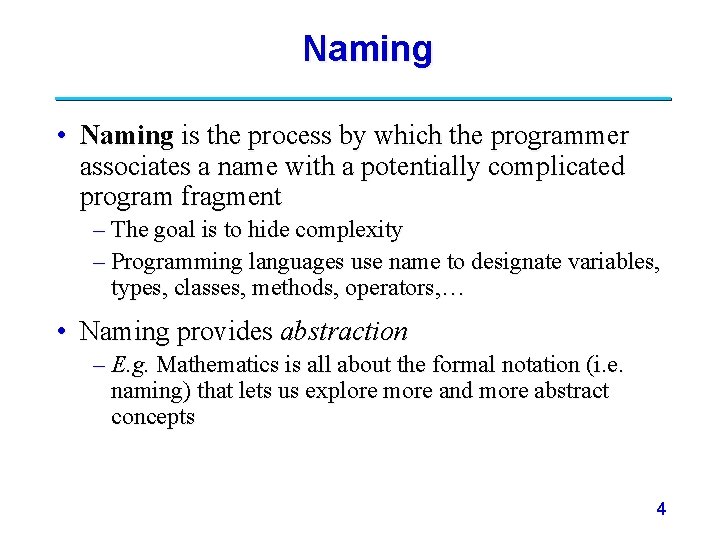 Naming

• Naming is the process by which the programmer associates a name with a potentially complicated program fragment
– The goal is to hide complexity
– Programming languages use name to designate variables, types, classes, methods, operators,…

• Naming provides abstraction
– E.g. Mathematics is all about the formal notation (i.e. naming) that lets us explore more and more abstract concepts

4